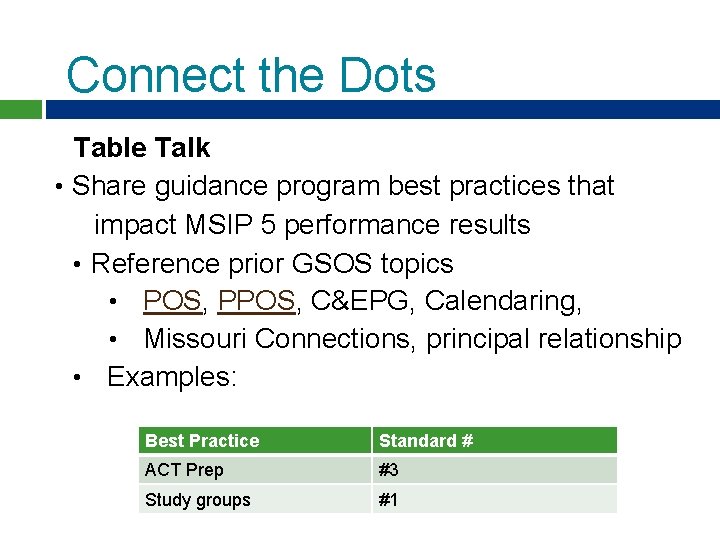 Connect the Dots

Table Talk

• Share guidance program best practices that impact MSIP 5 performance results

• Reference prior GSOS topics

• POS, PPOS, C&EPG, Calendaring,

• Missouri Connections, principal relationship

• Examples:

| Best Practice | Standard # |
|---|---|
| ACT Prep | #3 |
| Study groups | #1 |